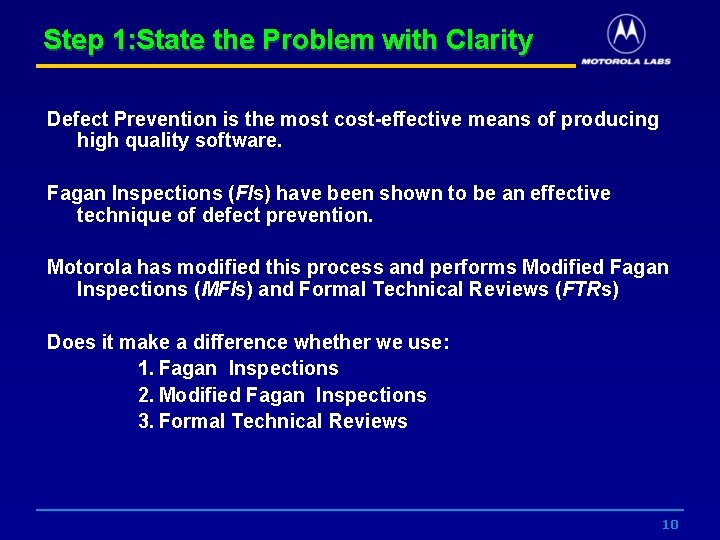 Step 1:State the Problem with Clarity

MOTOROLA LABS

Defect Prevention is the most cost-effective means of producing high quality software.

Fagan Inspections (FIs) have been shown to be an effective technique of defect prevention.

Motorola has modified this process and performs Modified Fagan Inspections (MFIs) and Formal Technical Reviews (FTRs)

Does it make a difference whether we use:
1. Fagan Inspections
2. Modified Fagan Inspections
3. Formal Technical Reviews

10